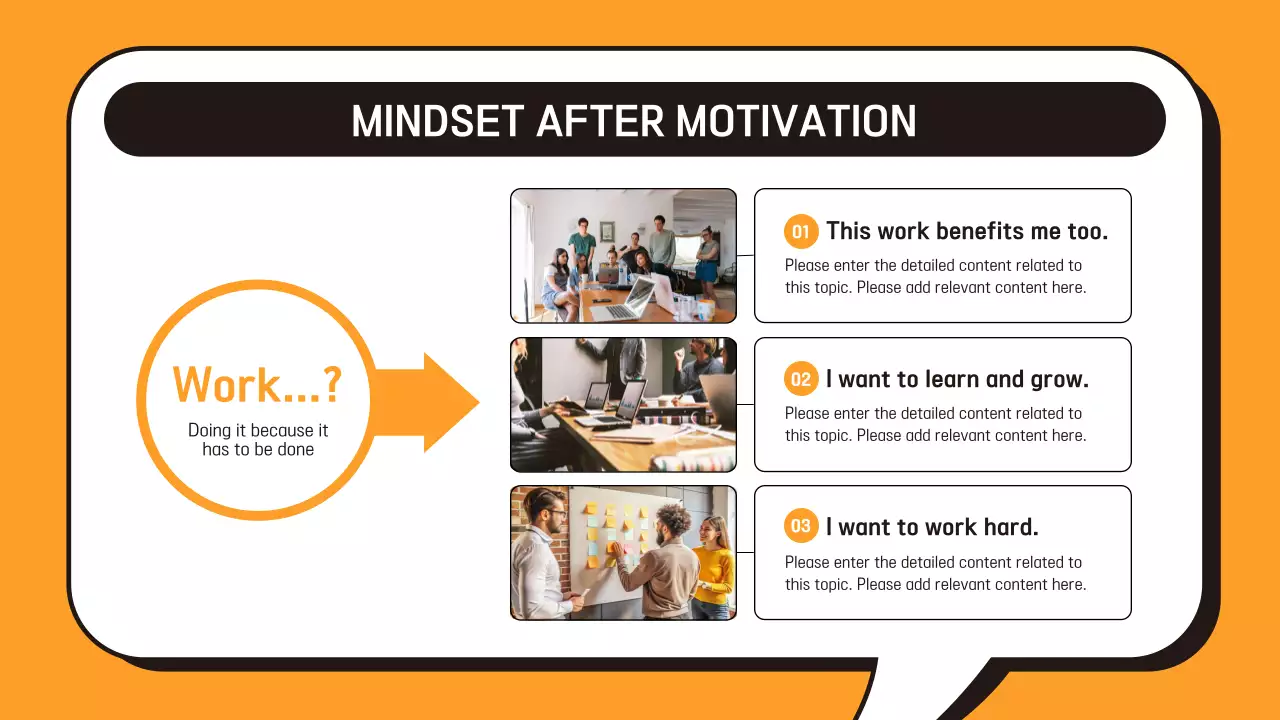 MINDSET AFTER MOTIVATION

Work...?
Doing it because it has to be done

01 This work benefits me too.
Please enter the detailed content related to this topic. Please add relevant content here.

02 I want to learn and grow.
Please enter the detailed content related to this topic. Please add relevant content here.

03 I want to work hard.
Please enter the detailed content related to this topic. Please add relevant content here.